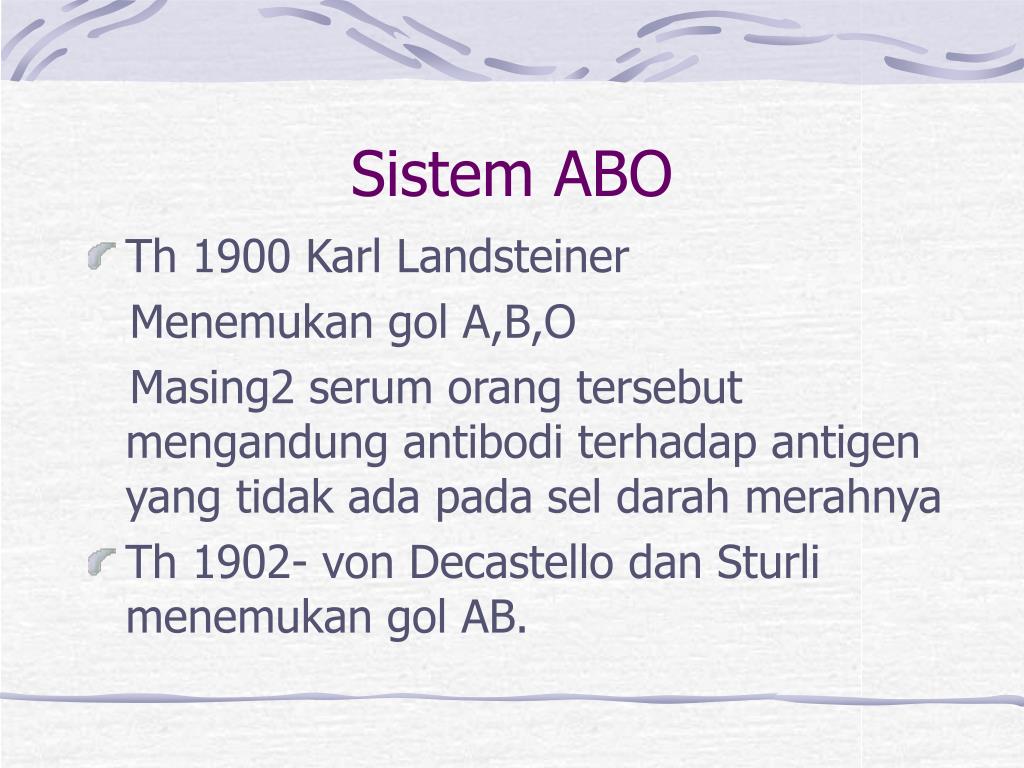 Sistem ABO

Th 1900 Karl Landsteiner

Menemukan gol A,B,O

Masing2 serum orang tersebut mengandung antibodi terhadap antigen yang tidak ada pada sel darah merahnya

Th 1902- von Decastello dan Sturli menemukan gol AB.